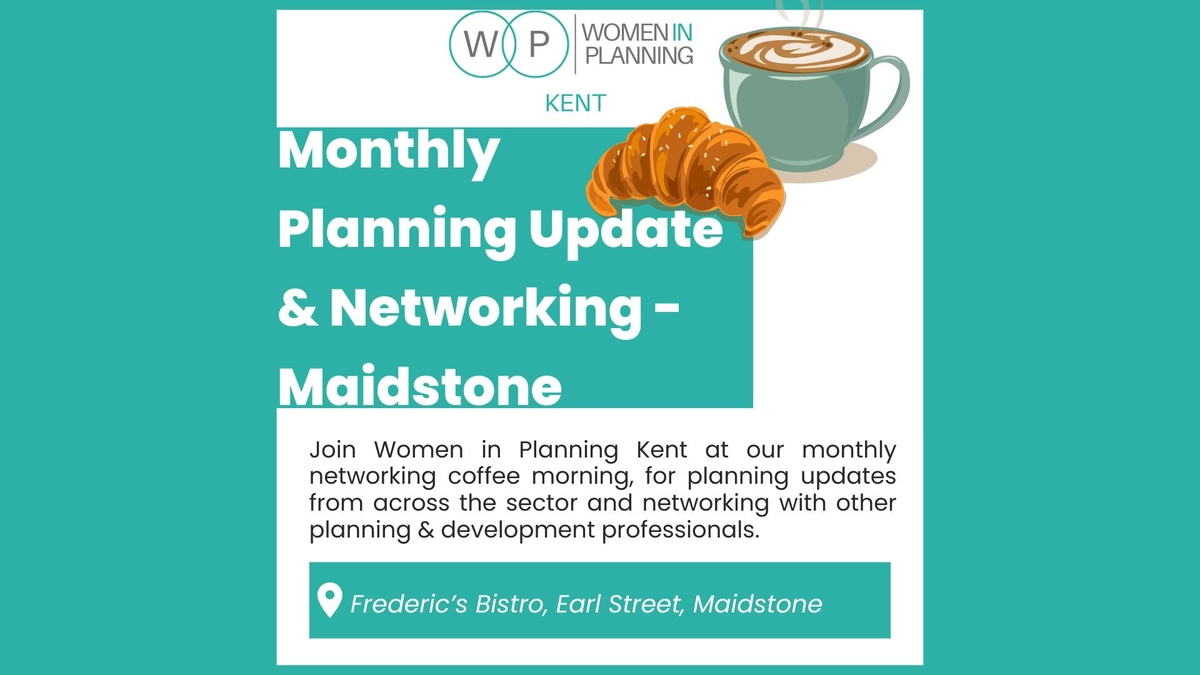 W P WOMEN IN PLANNING

KENT

Monthly Planning Update & Networking - Maidstone

Join Women in Planning Kent at our monthly networking coffee morning, for planning updates from across the sector and networking with other planning & development professionals.

Frederic's Bistro, Earl Street, Maidstone